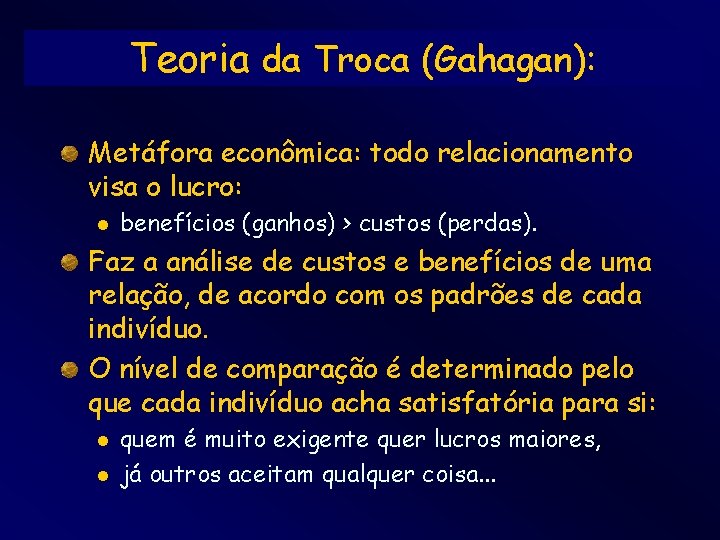 Teoria da Troca (Gahagan):

Metáfora econômica: todo relacionamento visa o lucro:

benefícios (ganhos) > custos (perdas).

Faz a análise de custos e benefícios de uma relação, de acordo com os padrões de cada indivíduo.

O nível de comparação é determinado pelo que cada indivíduo acha satisfatória para si:

quem é muito exigente quer lucros maiores,

já outros aceitam qualquer coisa...